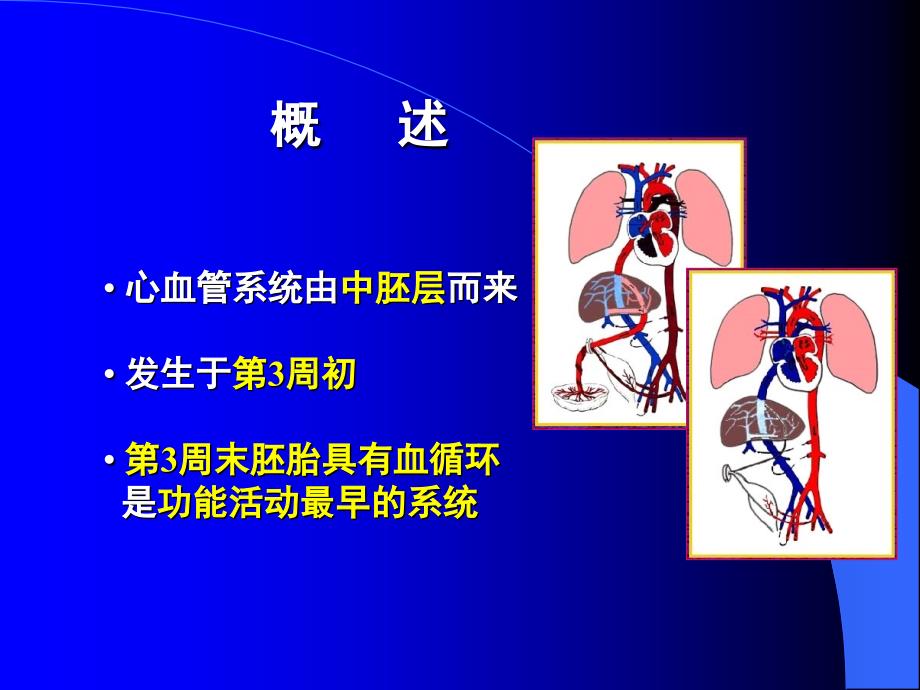 概 述

• 心血管系统由中胚层而来

• 发生于第3周初

• 第3周末胚胎具有血循环是功能活动最早的系统